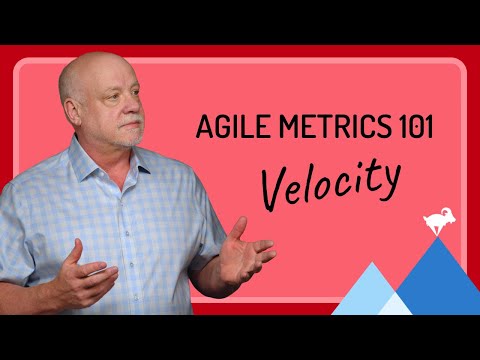 AGILE METRICS 101
Velocity